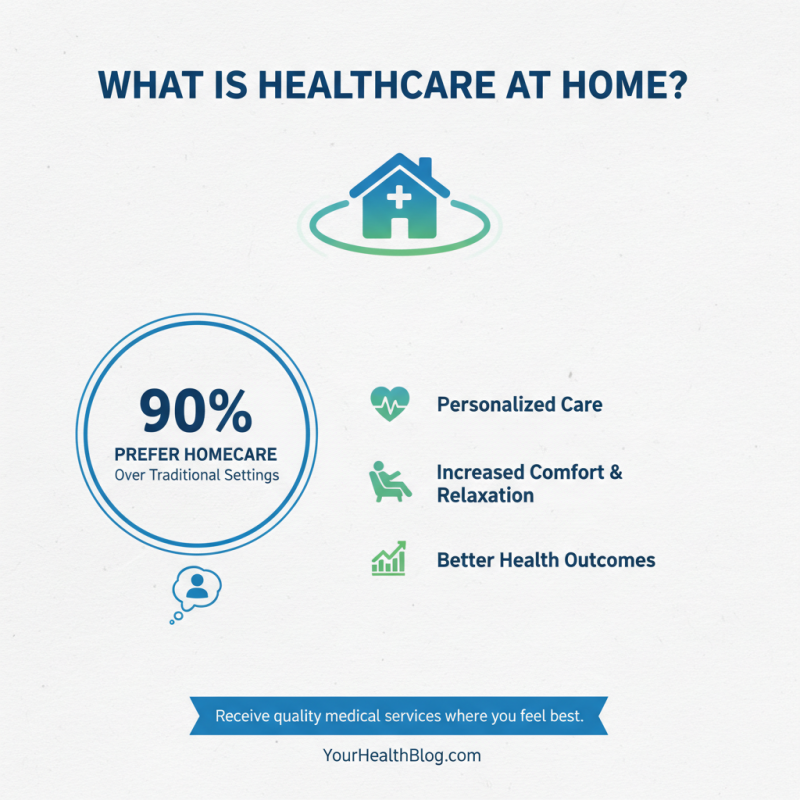 WHAT IS HEALTHCARE AT HOME?

90%
PREFER HOMECARE
Over Traditional Settings

Personalized Care

Increased Comfort & Relaxation

Better Health Outcomes

Receive quality medical services where you feel best.

YourHealthBlog.com